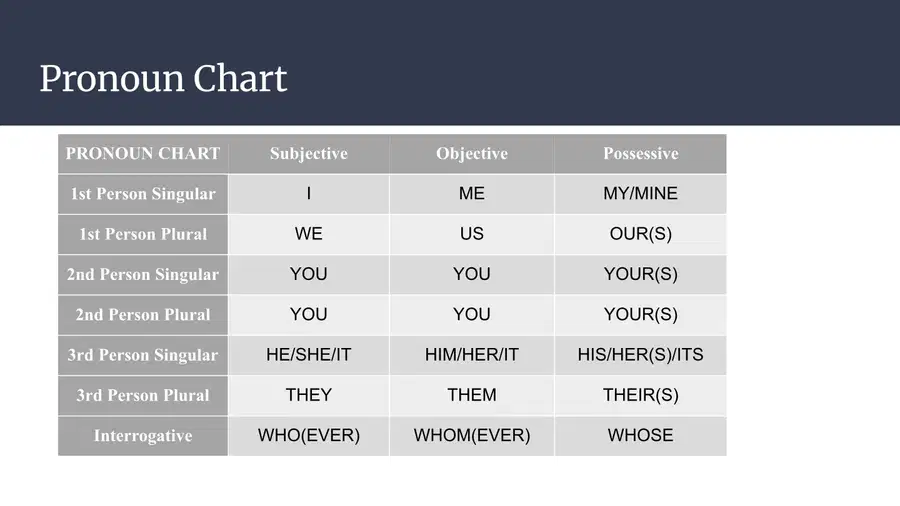 Pronoun Chart

| PRONOUN CHART | Subjective | Objective | Possessive |
|---|---|---|---|
| 1st Person Singular | I | ME | MY/MINE |
| 1st Person Plural | WE | US | OUR(S) |
| 2nd Person Singular | YOU | YOU | YOUR(S) |
| 2nd Person Plural | YOU | YOU | YOUR(S) |
| 3rd Person Singular | HE/SHE/IT | HIM/HER/IT | HIS/HER(S)/ITS |
| 3rd Person Plural | THEY | THEM | THEIR(S) |
| Interrogative | WHO(EVER) | WHOM(EVER) | WHOSE |